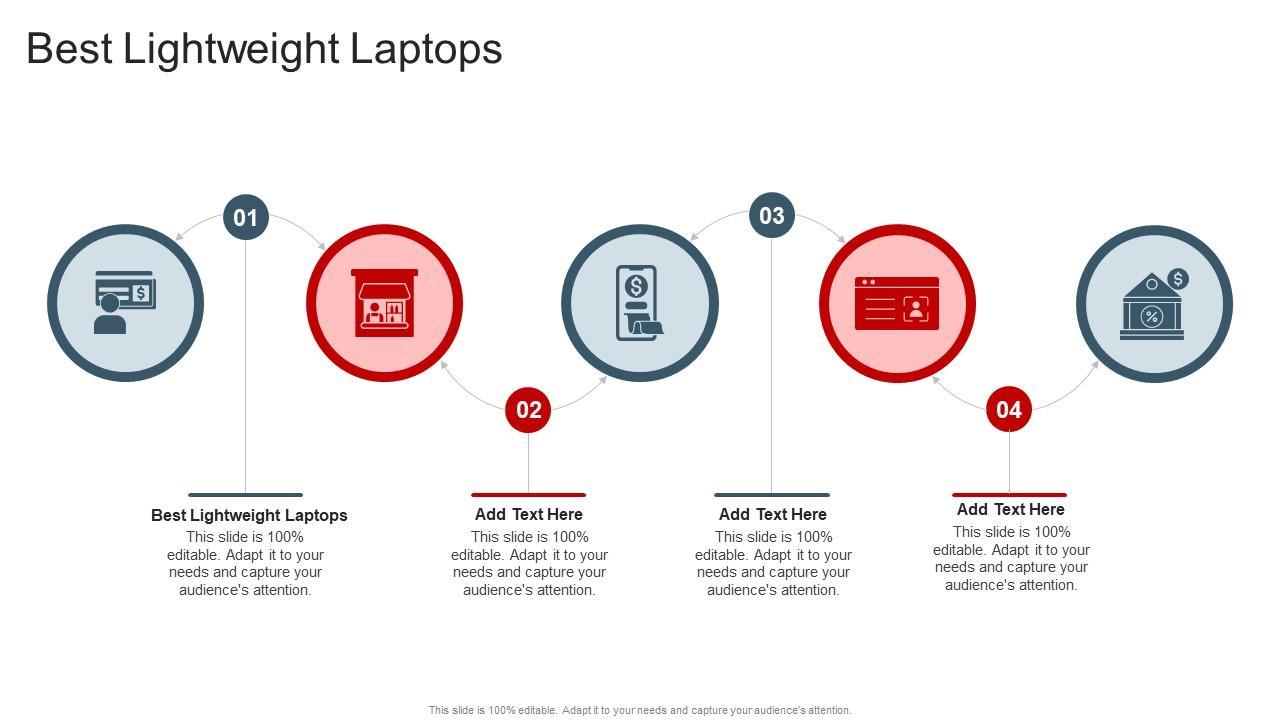 Best Lightweight Laptops

01

02

03

04

Best Lightweight Laptops
This slide is 100% editable. Adapt it to your needs and capture your audience's attention.

Add Text Here
This slide is 100% editable. Adapt it to your needs and capture your audience's attention.

Add Text Here
This slide is 100% editable. Adapt it to your needs and capture your audience's attention.

Add Text Here
This slide is 100% editable. Adapt it to your needs and capture your audience's attention.

This slide is 100% editable. Adapt it to your needs and capture your audience's attention.